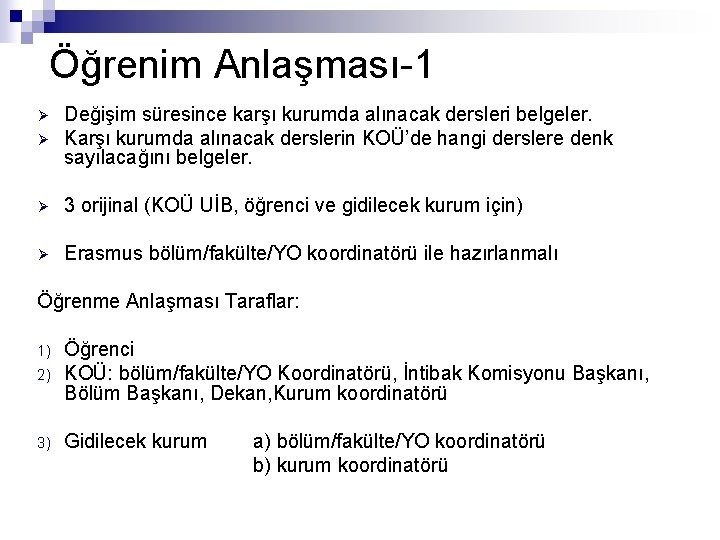 Öğrenim Anlaşması-1

➢ Değişim süresince karşı kurumda alınacak dersleri belgeler.
➢ Karşı kurumda alınacak derslerin KOÜ'de hangi derslere denk sayılacağını belgeler.

➢ 3 orijinal (KOÜ UİB, öğrenci ve gidilecek kurum için)

➢ Erasmus bölüm/fakülte/YO koordinatörü ile hazırlanmalı

Öğrenme Anlaşması Taraflar:

1) Öğrenci
2) KOÜ: bölüm/fakülte/YO Koordinatörü, İntibak Komisyonu Başkanı, Bölüm Başkanı, Dekan,Kurum koordinatörü

3) Gidilecek kurum a) bölüm/fakülte/YO koordinatörü
b) kurum koordinatörü